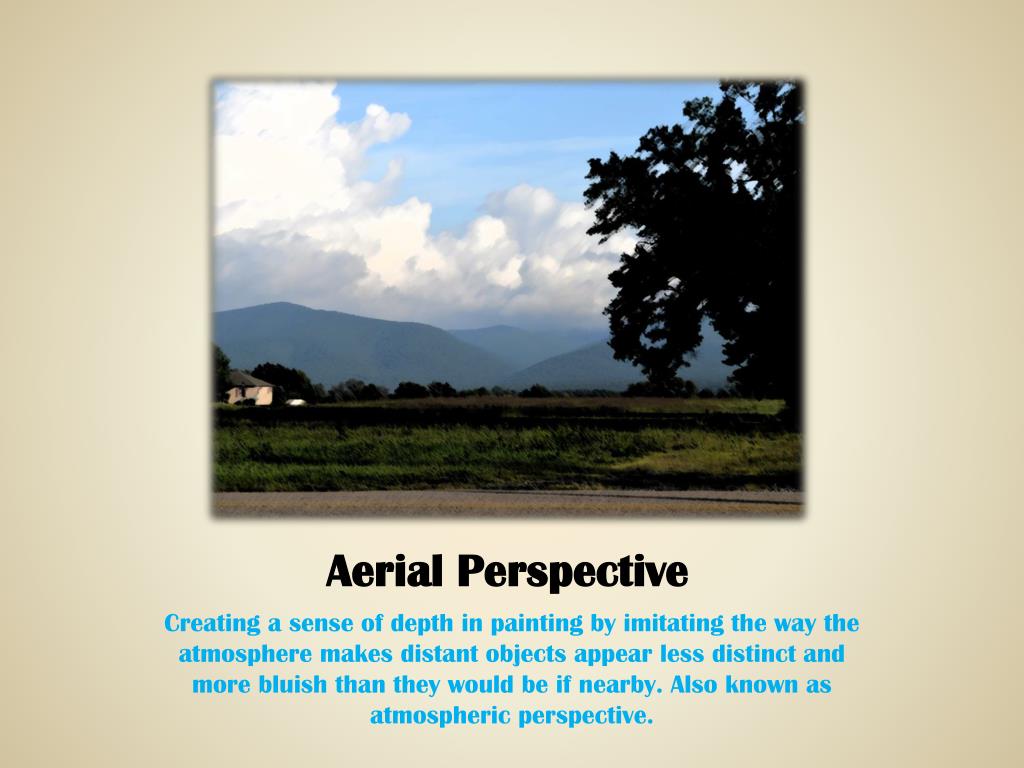 Aerial Perspective

Creating a sense of depth in painting by imitating the way the atmosphere makes distant objects appear less distinct and more bluish than they would be if nearby. Also known as atmospheric perspective.